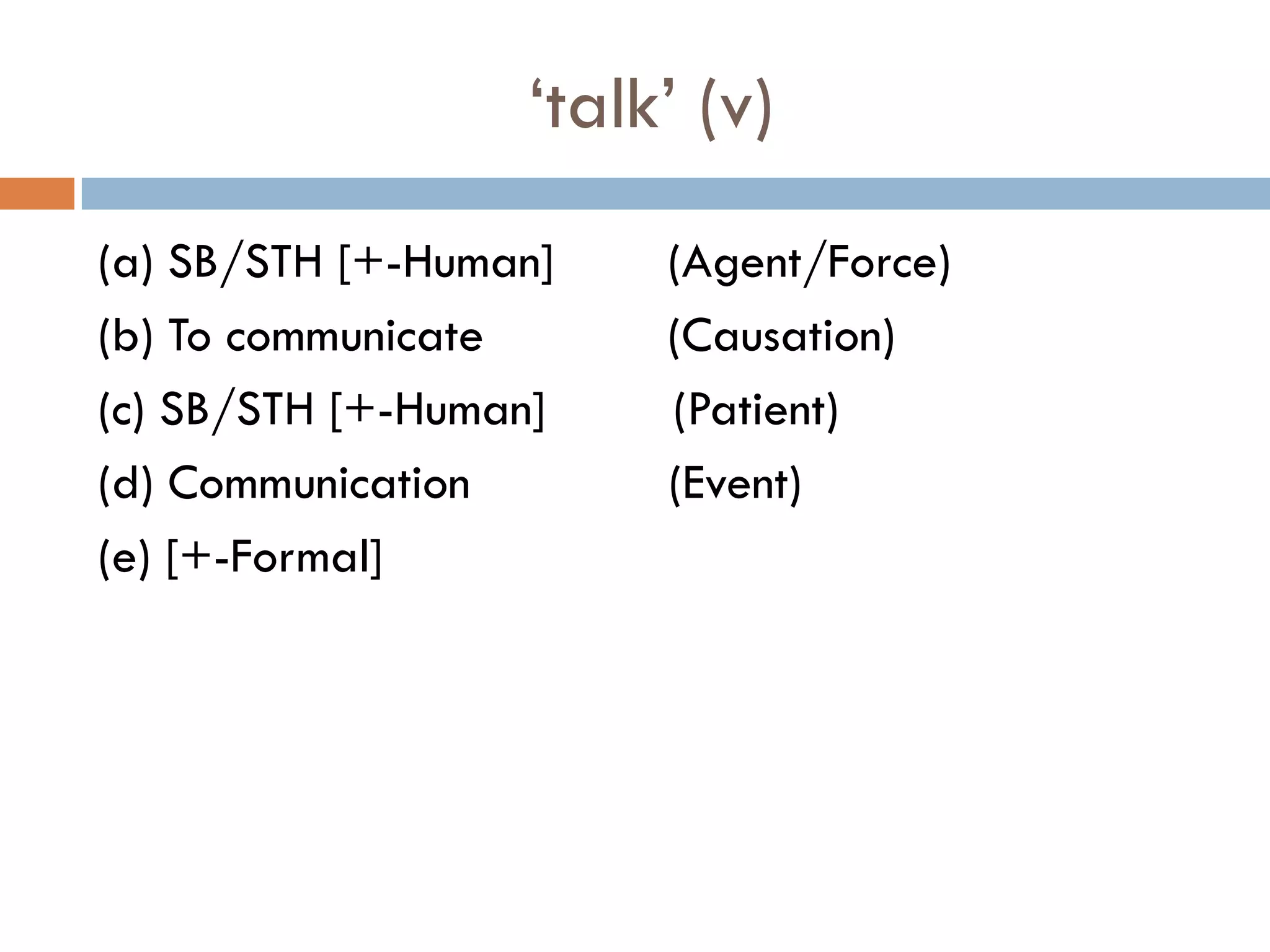 ‘talk’ (v)

(a) SB/STH [+-Human] (Agent/Force)

(b) To communicate (Causation)

(c) SB/STH [+-Human] (Patient)

(d) Communication (Event)

(e) [+-Formal]